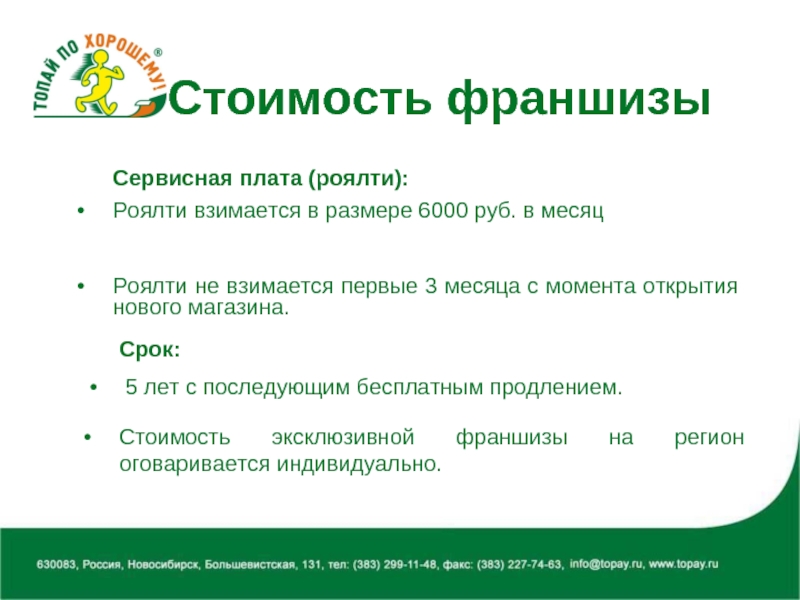 ТОПАЙ ПО ХОРОШЕМУ!®

Стоимость франшизы

Сервисная плата (роялти):

• Роялти взимается в размере 6000 руб. в месяц

• Роялти не взимается первые 3 месяца с момента открытия нового магазина.

Срок:

• 5 лет с последующим бесплатным продлением.

• Стоимость эксклюзивной франшизы на регион оговаривается индивидуально.

630083, Россия, Новосибирск, Большевистская, 131, тел: (383) 299-11-48, факс: (383) 227-74-63, info@topay.ru, www.topay.ru